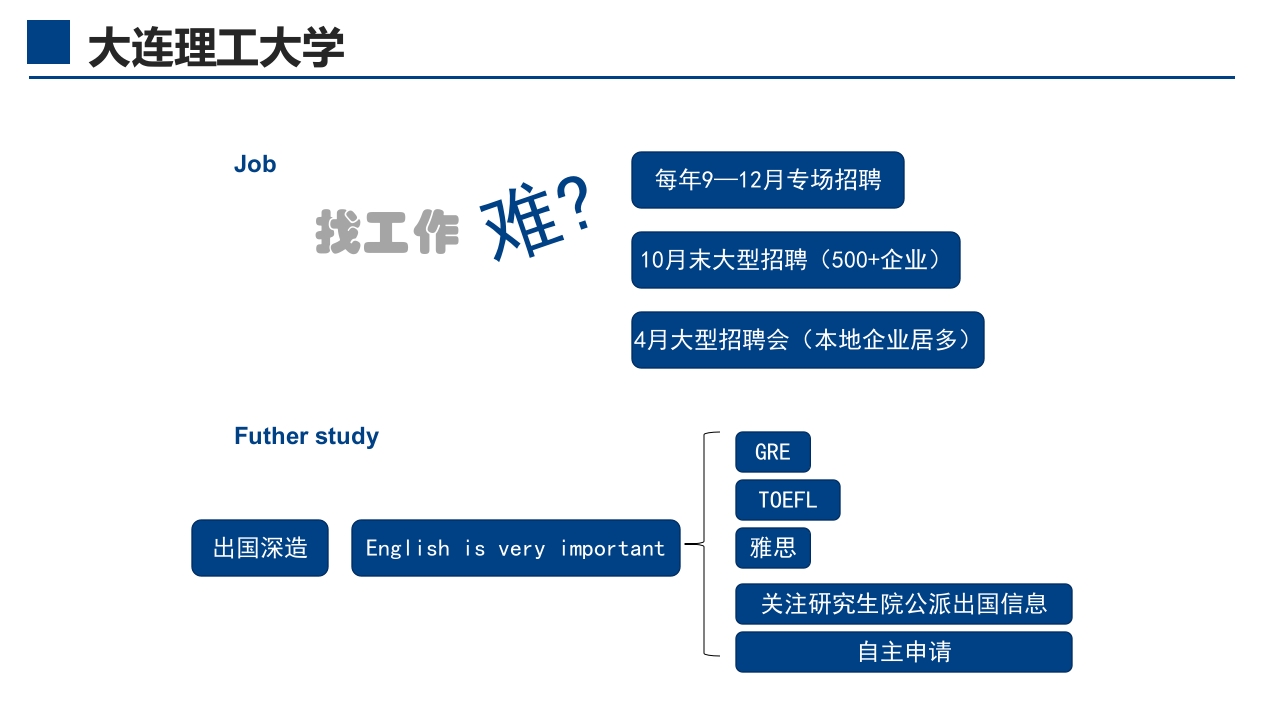 大连理工大学

Job

找工作 难?

每年9—12月专场招聘

10月末大型招聘（500+企业）

4月大型招聘会（本地企业居多）

Futher study

出国深造

English is very important

GRE

TOEFL

雅思

关注研究生院公派出国信息

自主申请